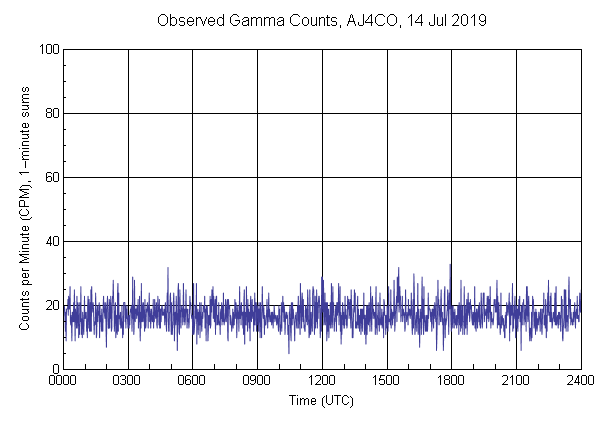 Observed Gamma Counts, AJ4CO, 14 Jul 2019

Counts per Minute (CPM), 1-minute sums

100
80
60
40
20
0

0000 0300 0600 0900 1200 1500 1800 2100 2400

Time (UTC)